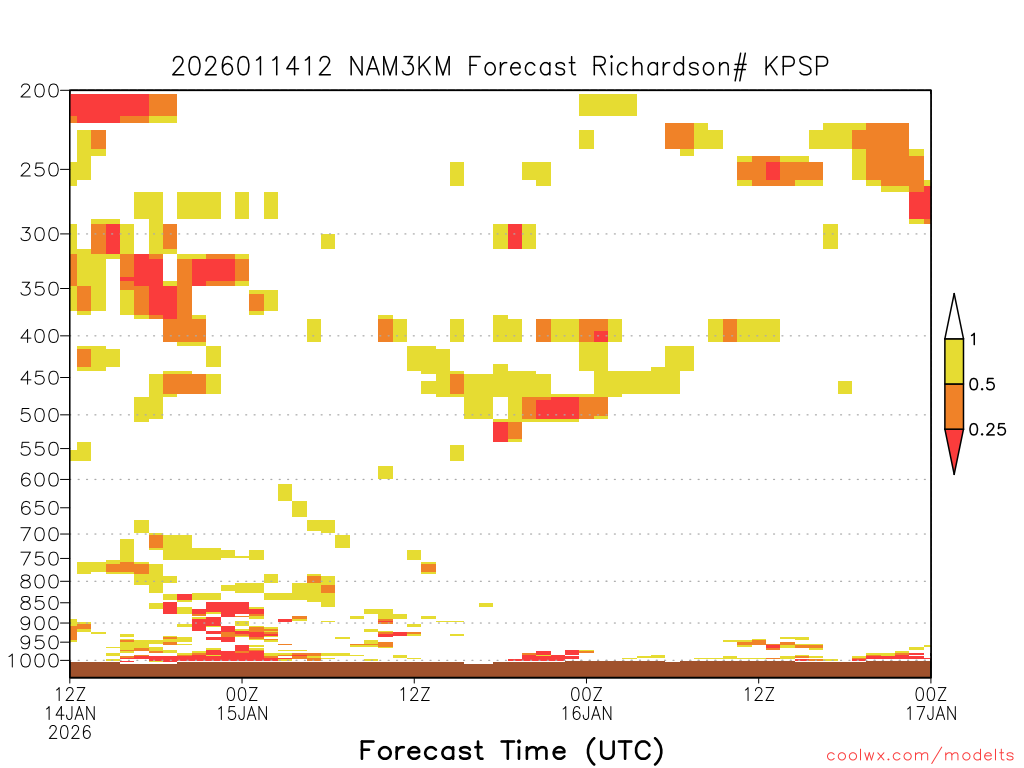 2026011412 NAM3KM Forecast Richardson# KPSP

200
250
300
350
400
450
500
550
600
650
700
750
800
850
900
950
1000

1
0.5
0.25

12Z
14JAN
2026
00Z
15JAN
12Z
00Z
16JAN
12Z
00Z
17JAN

Forecast Time (UTC)

coolwx.com/modelts